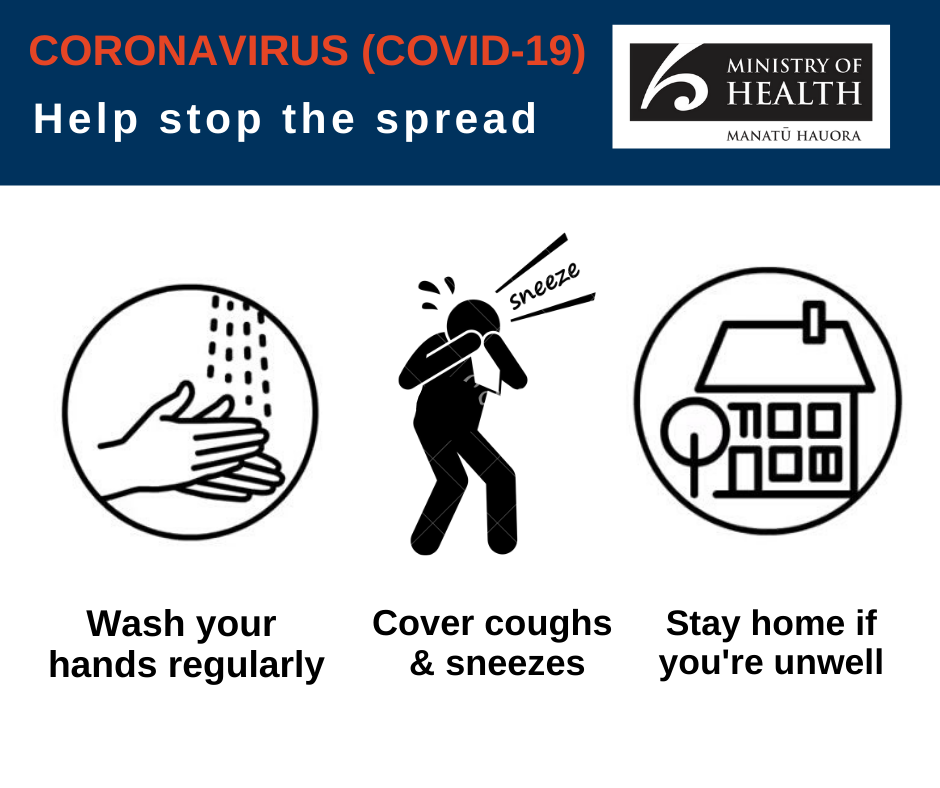 CORONAVIRUS (COVID-19)

Help stop the spread

MINISTRY OF HEALTH
MANATŪ HAUORA

sneeze

Wash your hands regularly

Cover coughs & sneezes

Stay home if you're unwell